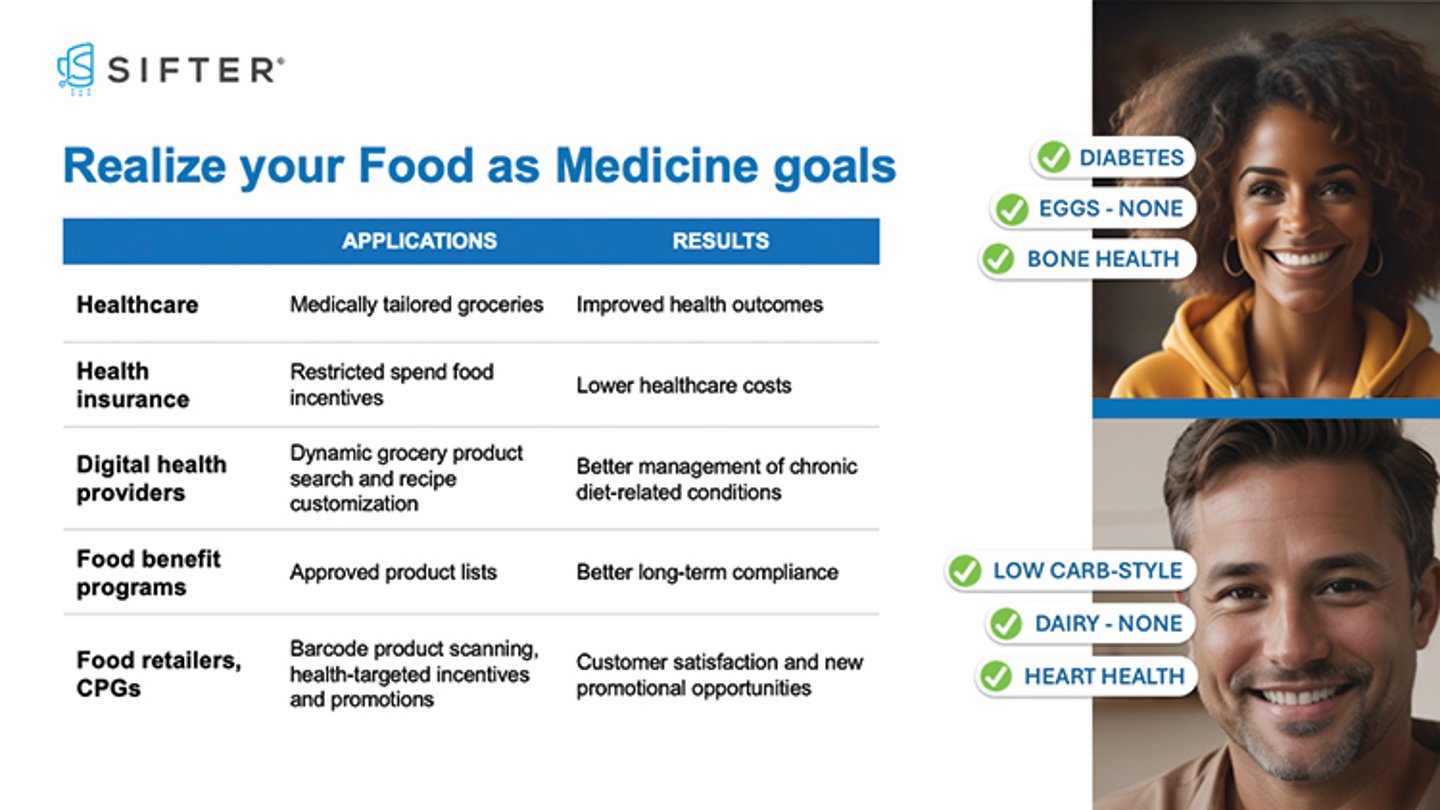 SIFTER®

Realize your Food as Medicine goals

| | APPLICATIONS | RESULTS |
|---|---|---|
| Healthcare | Medically tailored groceries | Improved health outcomes |
| Health insurance | Restricted spend food incentives | Lower healthcare costs |
| Digital health providers | Dynamic grocery product search and recipe customization | Better management of chronic diet-related conditions |
| Food benefit programs | Approved product lists | Better long-term compliance |
| Food retailers, CPGs | Barcode product scanning, health-targeted incentives and promotions | Customer satisfaction and new promotional opportunities |

DIABETES
EGGS - NONE
BONE HEALTH

LOW CARB-STYLE
DAIRY - NONE
HEART HEALTH